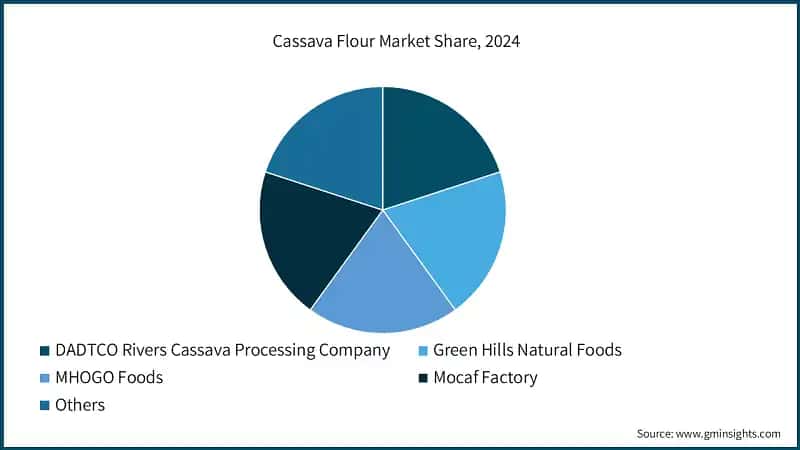 Cassava Flour Market Share, 2024

DADTCO Rivers Cassava Processing Company
Green Hills Natural Foods
MHOGO Foods
Mocaf Factory
Others

Source: www.gminsights.com